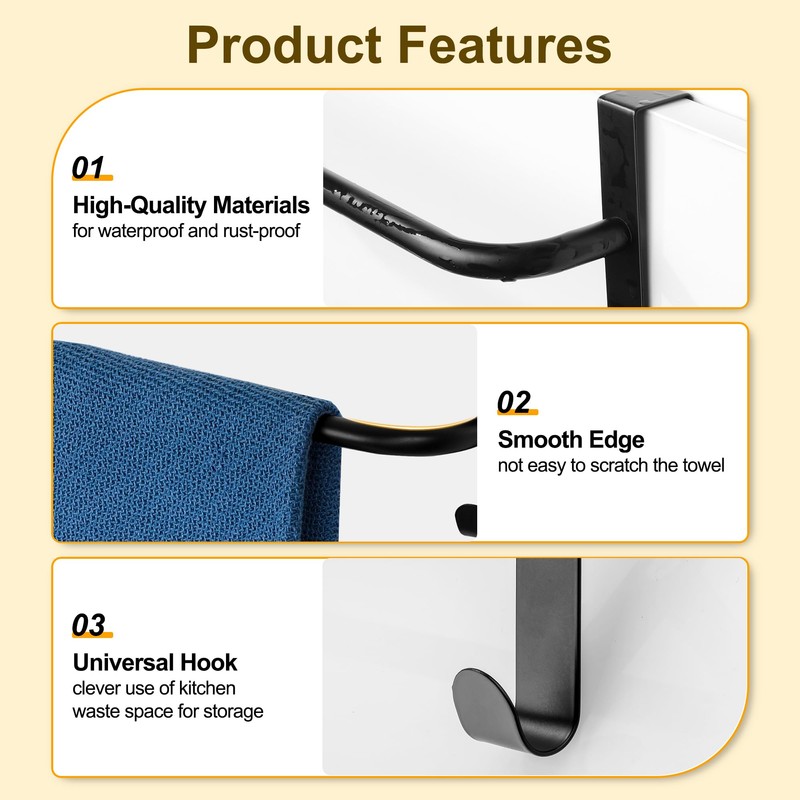 Product Features

01
High-Quality Materials
for waterproof and rust-proof

02
Smooth Edge
not easy to scratch the towel

03
Universal Hook
clever use of kitchen waste space for storage